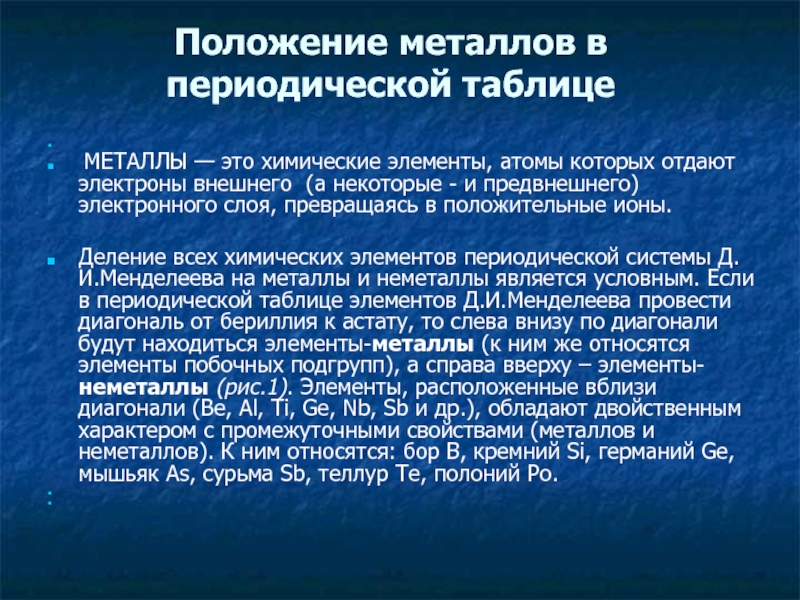 Положение металлов в периодической таблице

МЕТАЛЛЫ — это химические элементы, атомы которых отдают электроны внешнего (а некоторые - и предвнешнего) электронного слоя, превращаясь в положительные ионы.

Деление всех химических элементов периодической системы Д. И.Менделеева на металлы и неметаллы является условным. Если в периодической таблице элементов Д.И.Менделеева провести диагональ от бериллия к астату, то слева внизу по диагонали будут находиться элементы-металлы (к ним же относятся элементы побочных подгрупп), а справа вверху – элементы-неметаллы (рис.1). Элементы, расположенные вблизи диагонали (Be, Al, Ti, Ge, Nb, Sb и др.), обладают двойственным характером с промежуточными свойствами (металлов и неметаллов). К ним относятся: бор B, кремний Si, германий Ge, мышьяк As, сурьма Sb, теллур Te, полоний Po.